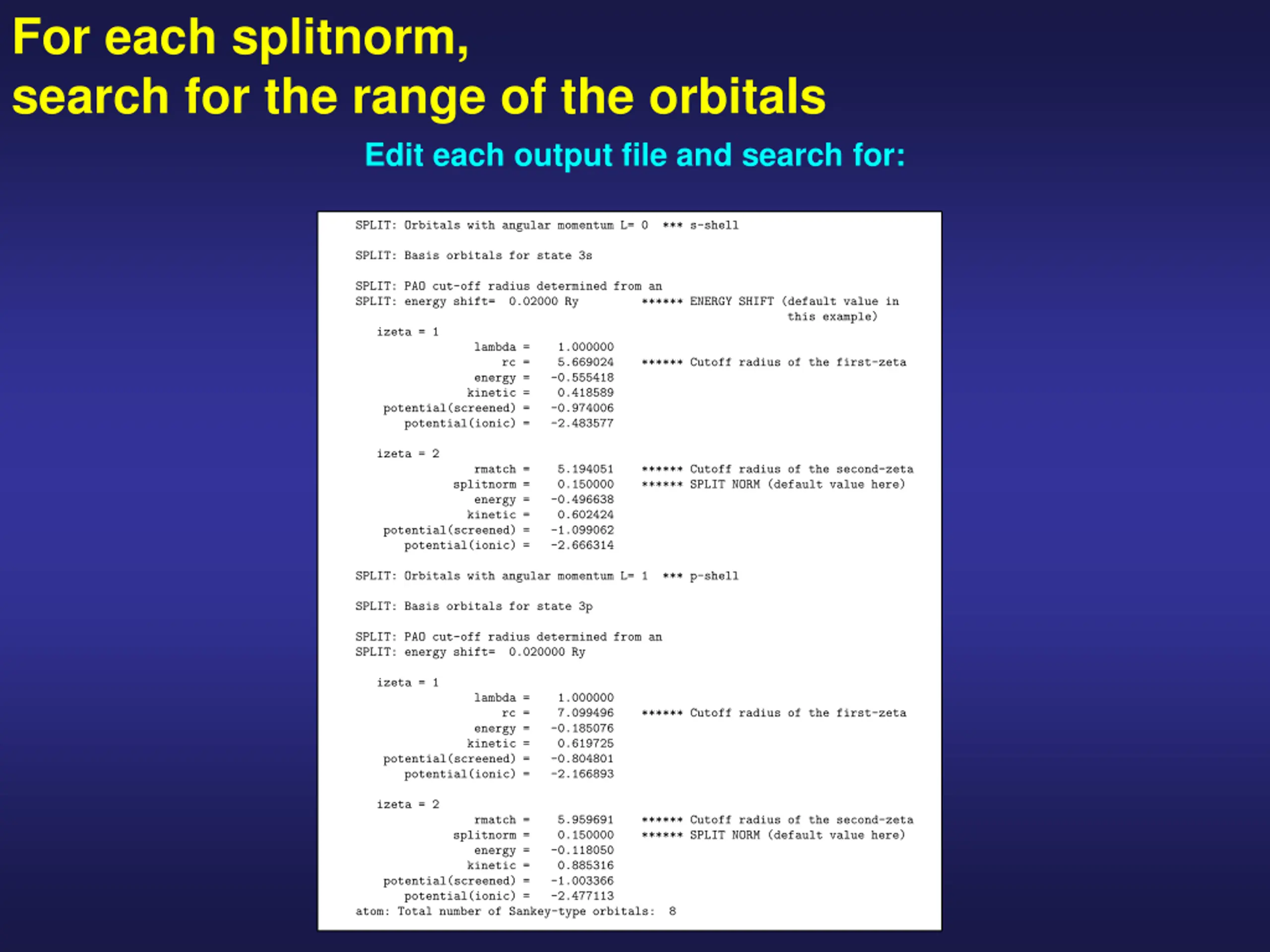 For each splitnorm,
search for the range of the orbitals

Edit each output file and search for:

SPLIT: Orbitals with angular momentum L= 0 *** s-shell

SPLIT: Basis orbitals for state 3s

SPLIT: PAO cut-off radius determined from an
SPLIT: energy shift= 0.02000 Ry ****** ENERGY SHIFT (default value in this example)

izeta = 1
lambda = 1.000000
rc = 5.669024 ****** Cutoff radius of the first-zeta
energy = -0.555418
kinetic = 0.418589
potential(screened) = -0.974006
potential(ionic) = -2.483577

izeta = 2
rmatch = 5.194051 ****** Cutoff radius of the second-zeta
splitnorm = 0.150000 ****** SPLIT NORM (default value here)
energy = -0.496638
kinetic = 0.602424
potential(screened) = -1.099062
potential(ionic) = -2.666314

SPLIT: Orbitals with angular momentum L= 1 *** p-shell

SPLIT: Basis orbitals for state 3p

SPLIT: PAO cut-off radius determined from an
SPLIT: energy shift= 0.020000 Ry

izeta = 1
lambda = 1.000000
rc = 7.099496 ****** Cutoff radius of the first-zeta
energy = -0.185076
kinetic = 0.619725
potential(screened) = -0.804801
potential(ionic) = -2.166893

izeta = 2
rmatch = 5.959691 ****** Cutoff radius of the second-zeta
splitnorm = 0.150000 ****** SPLIT NORM (default value here)
energy = -0.118050
kinetic = 0.885316
potential(screened) = -1.003366
potential(ionic) = -2.477113
atom: Total number of Sankey-type orbitals: 8